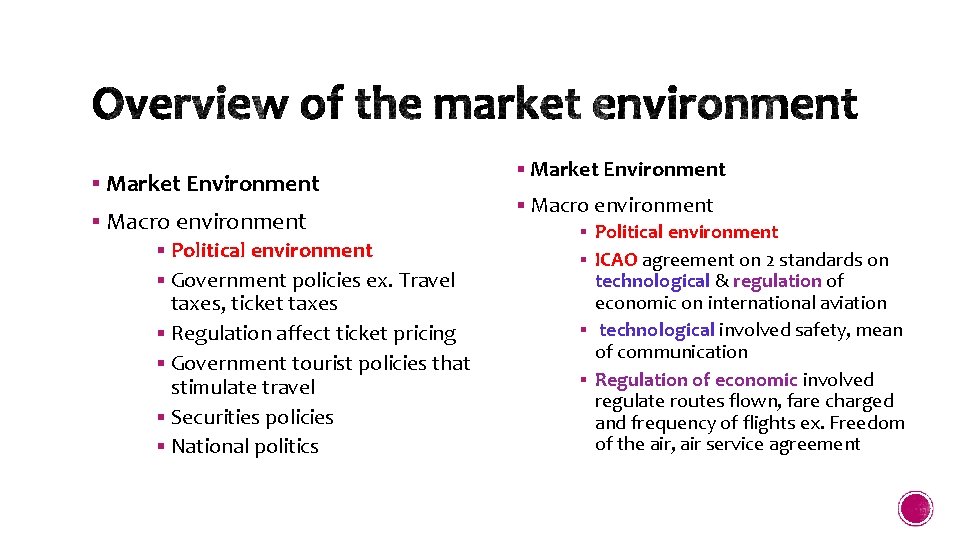 Overview of the market environment

▪ Market Environment

▪ Macro environment

▪ Political environment

▪ Government policies ex. Travel taxes, ticket taxes

▪ Regulation affect ticket pricing

▪ Government tourist policies that stimulate travel

▪ Securities policies

▪ National politics

▪ Market Environment

▪ Macro environment

▪ Political environment

▪ ICAO agreement on 2 standards on technological & regulation of economic on international aviation

▪ technological involved safety, mean of communication

▪ Regulation of economic involved regulate routes flown, fare charged and frequency of flights ex. Freedom of the air, air service agreement